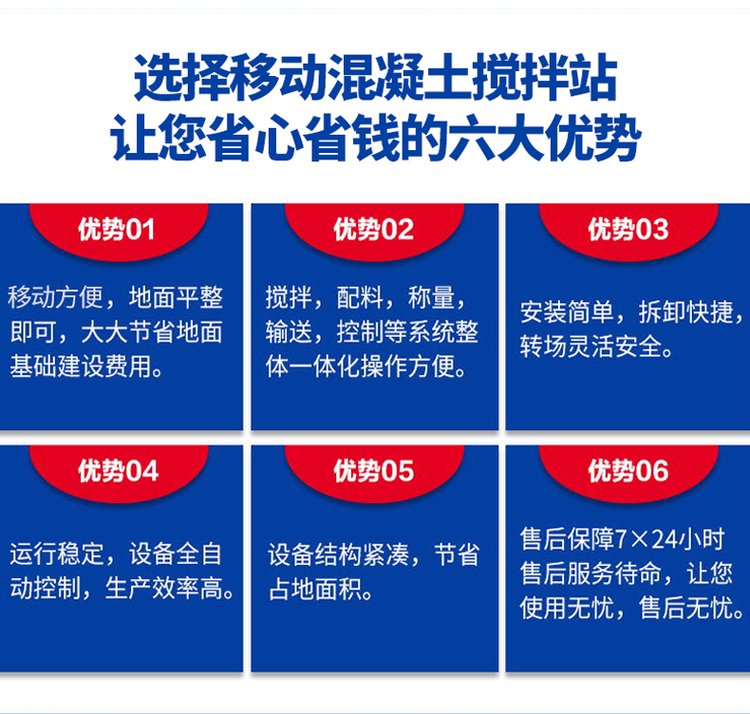 选择移动混凝土搅拌站
让您省心省钱的六大优势

优势01

移动方便，地面平整即可，大大节省地面基础建设费用。

优势02

搅拌，配料，称量，输送，控制等系统整体一体化操作方便。

优势03

安装简单，拆卸快捷，转场灵活安全。

优势04

运行稳定，设备全自动控制，生产效率高。

优势05

设备结构紧凑，节省占地面积。

优势06

售后保障7×24小时售后服务待命，让您使用无忧，售后无忧。